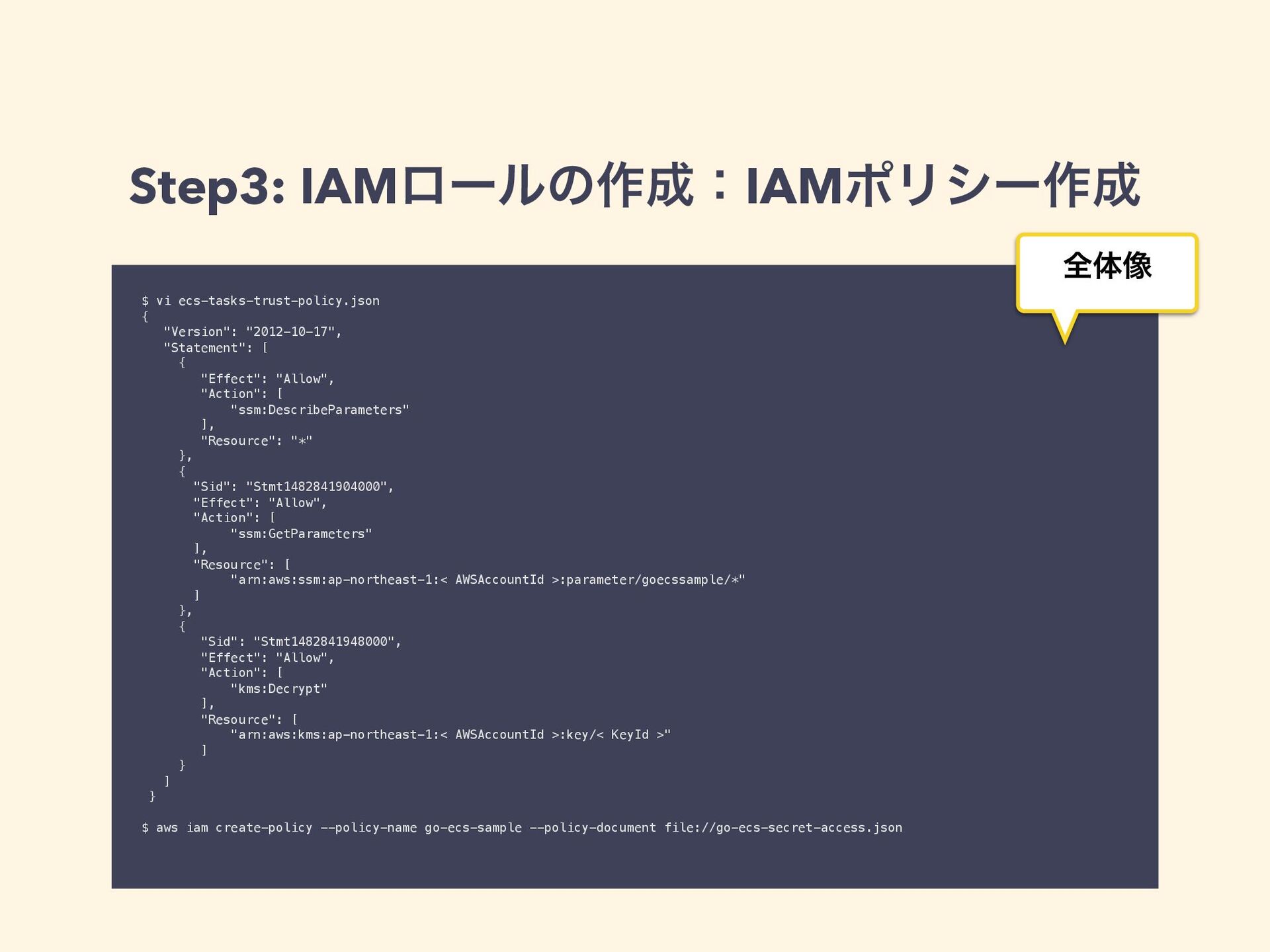 Step3: IAMロールの作成：IAMポリシー作成

全体像

$ vi ecs-tasks-trust-policy.json
{
  "Version": "2012-10-17",
  "Statement": [
    {
      "Effect": "Allow",
      "Action": [
          "ssm:DescribeParameters"
      ],
      "Resource": "*"
    },
    {
      "Sid": "Stmt1482841904000",
      "Effect": "Allow",
      "Action": [
          "ssm:GetParameters"
      ],
      "Resource": [
          "arn:aws:ssm:ap-northeast-1:< AWSAccountId >:parameter/goecssample/*"
      ]
    },
    {
      "Sid": "Stmt1482841948000",
      "Effect": "Allow",
      "Action": [
          "kms:Decrypt"
      ],
      "Resource": [
          "arn:aws:kms:ap-northeast-1:< AWSAccountId >:key/< KeyId >"
      ]
    }
  ]
}

$ aws iam create-policy --policy-name go-ecs-sample --policy-document file://go-ecs-secret-access.json